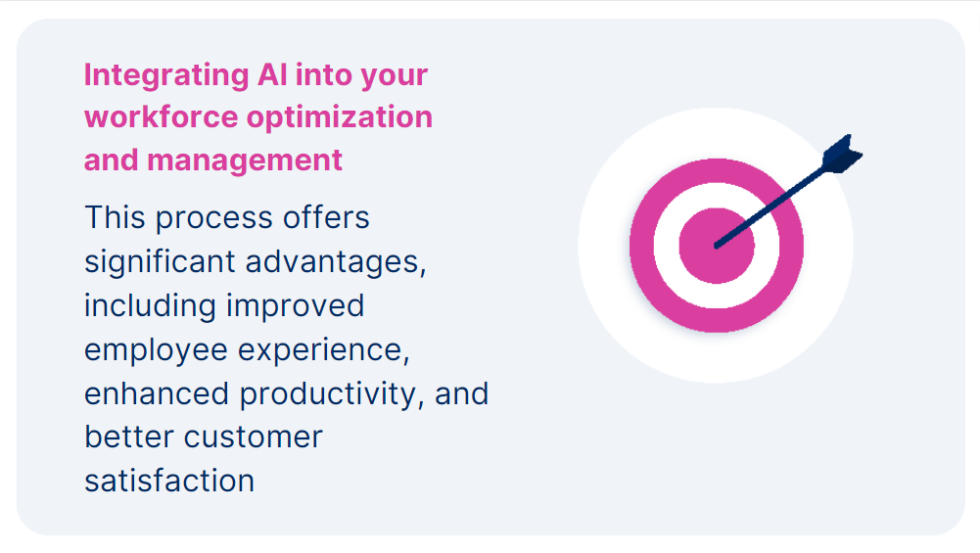 Integrating AI into your workforce optimization and management

This process offers significant advantages, including improved employee experience, enhanced productivity, and better customer satisfaction